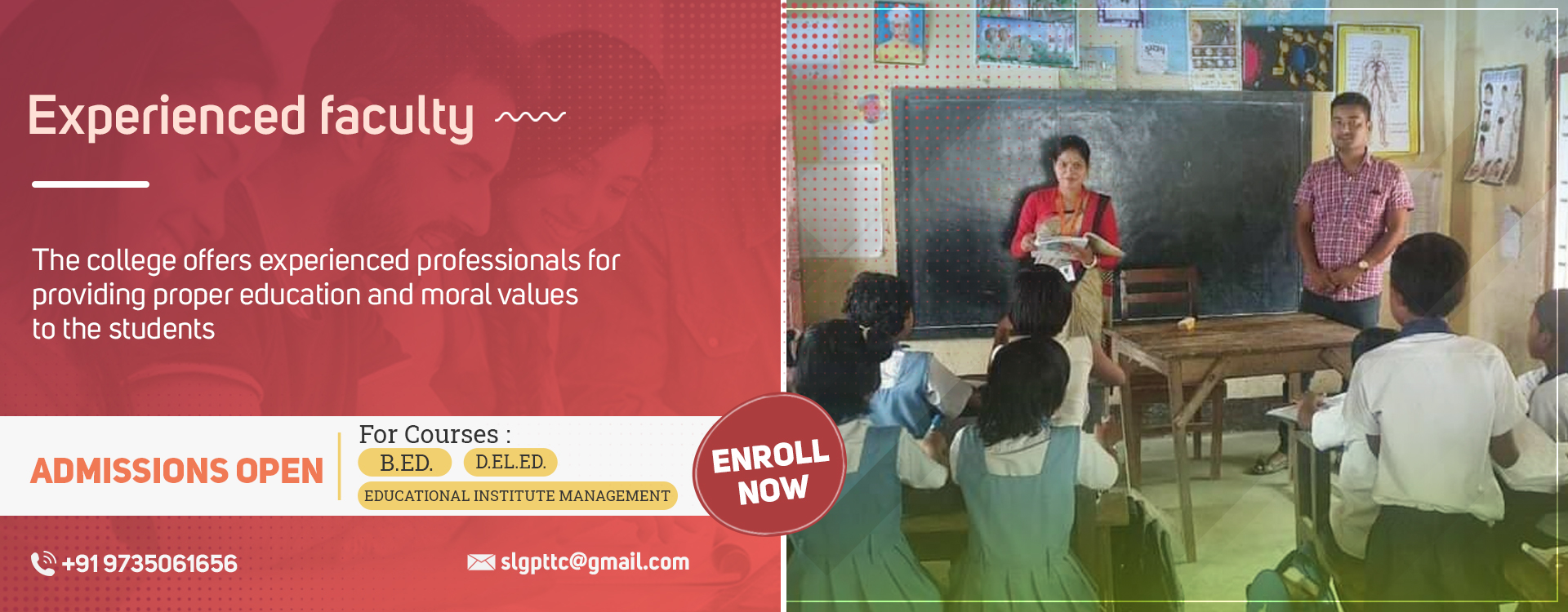 Experienced faculty

The college offers experienced professionals for providing proper education and moral values to the students

ADMISSIONS OPEN

For Courses :

B.ED.

D.EL.ED.

EDUCATIONAL INSTITUTE MANAGEMENT

ENROLL NOW

+91 9735061656

slgpttc@gmail.com